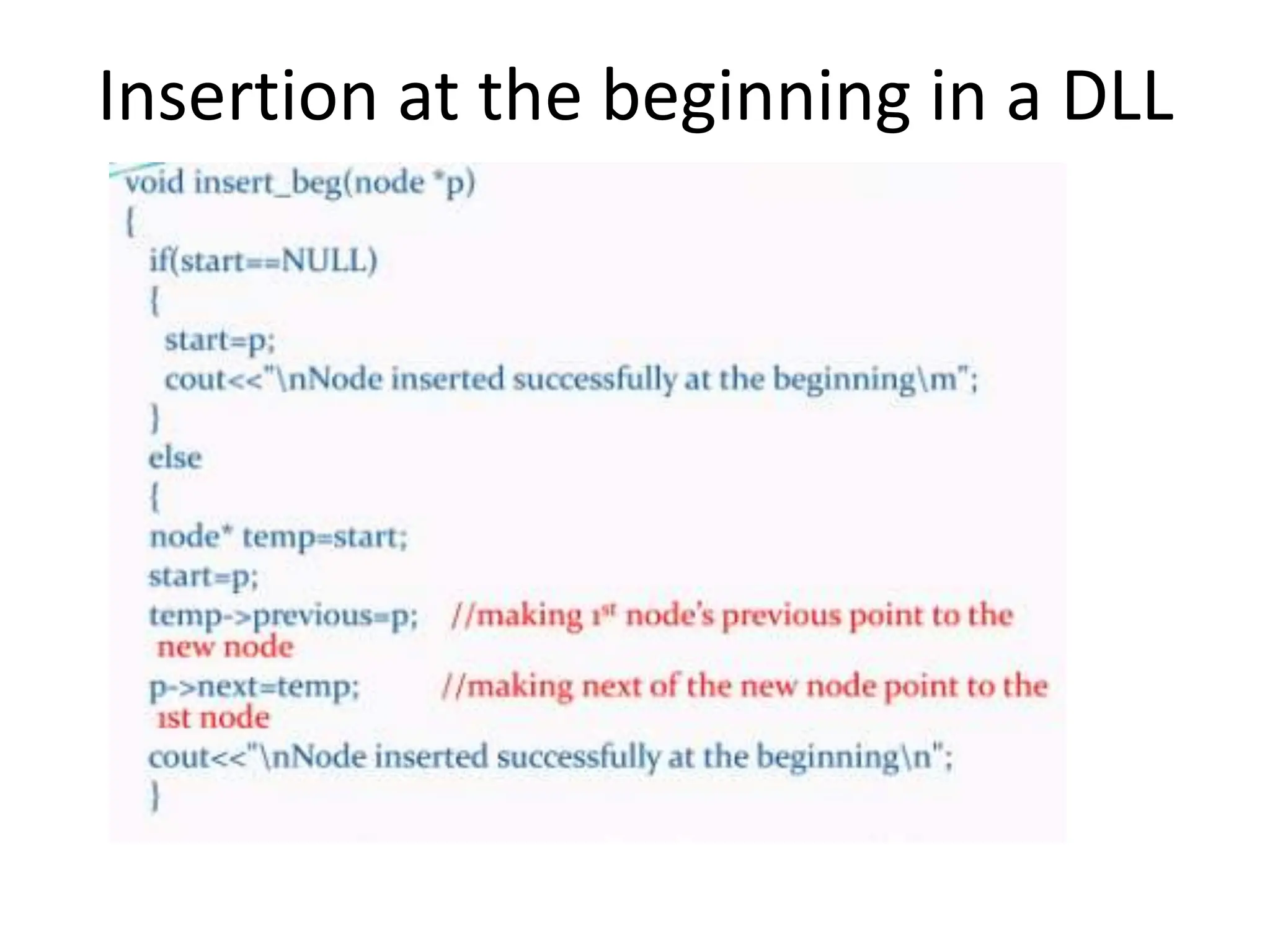 Insertion at the beginning in a DLL

void insert_beg(node *p)
{
if(start==NULL)
{
start=p;
cout<<"\nNode inserted successfully at the beginning\m";
}
else
{
node* temp=start;
start=p;
temp->previous=p; //making 1st node's previous point to the new node
p->next=temp; //making next of the new node point to the 1st node
cout<<"\nNode inserted successfully at the beginning\n";
}